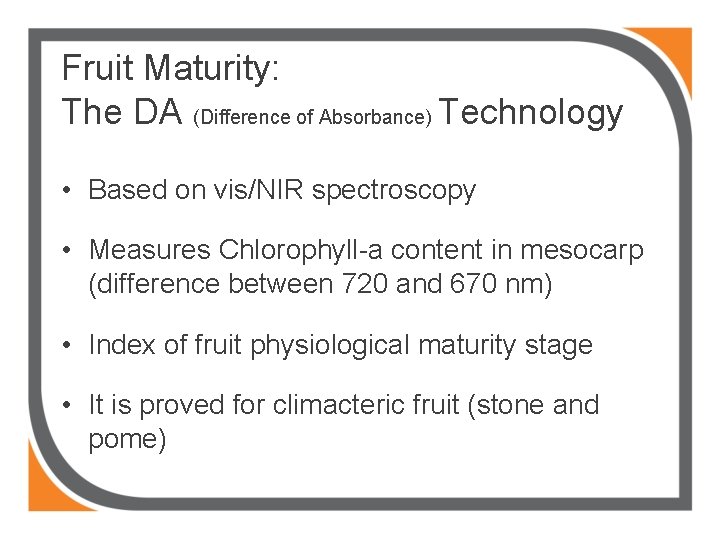 Fruit Maturity:
The DA (Difference of Absorbance) Technology

• Based on vis/NIR spectroscopy

• Measures Chlorophyll-a content in mesocarp (difference between 720 and 670 nm)

• Index of fruit physiological maturity stage

• It is proved for climacteric fruit (stone and pome)